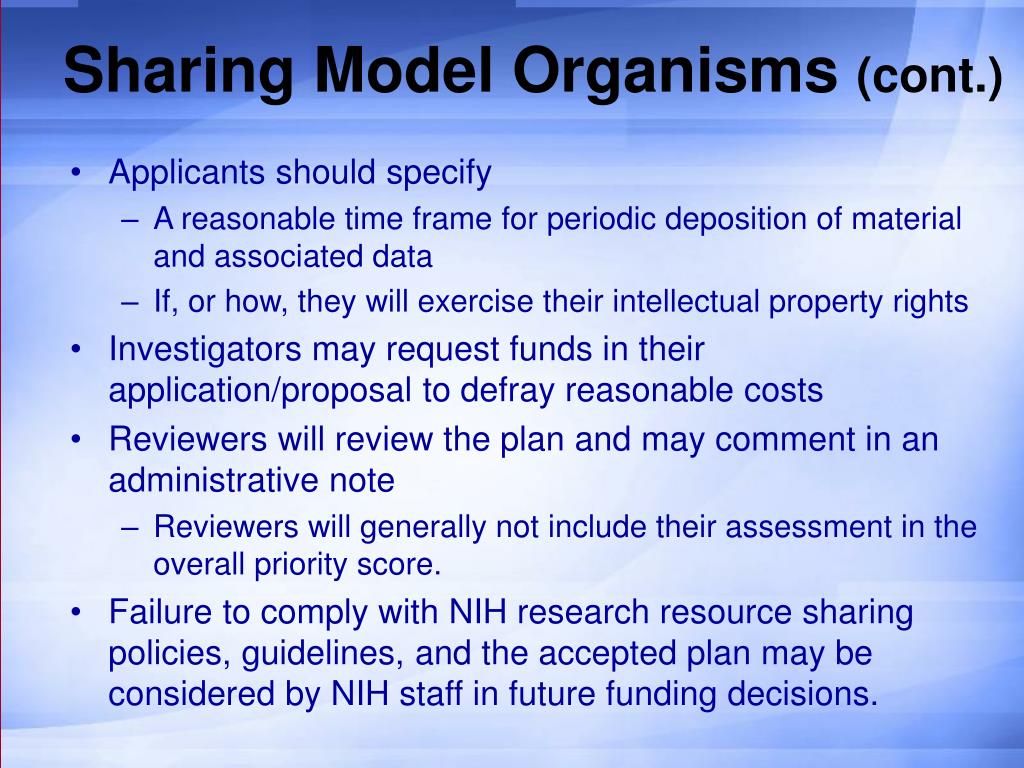 Sharing Model Organisms (cont.)

• Applicants should specify
– A reasonable time frame for periodic deposition of material and associated data
– If, or how, they will exercise their intellectual property rights
• Investigators may request funds in their application/proposal to defray reasonable costs
• Reviewers will review the plan and may comment in an administrative note
– Reviewers will generally not include their assessment in the overall priority score.
• Failure to comply with NIH research resource sharing policies, guidelines, and the accepted plan may be considered by NIH staff in future funding decisions.